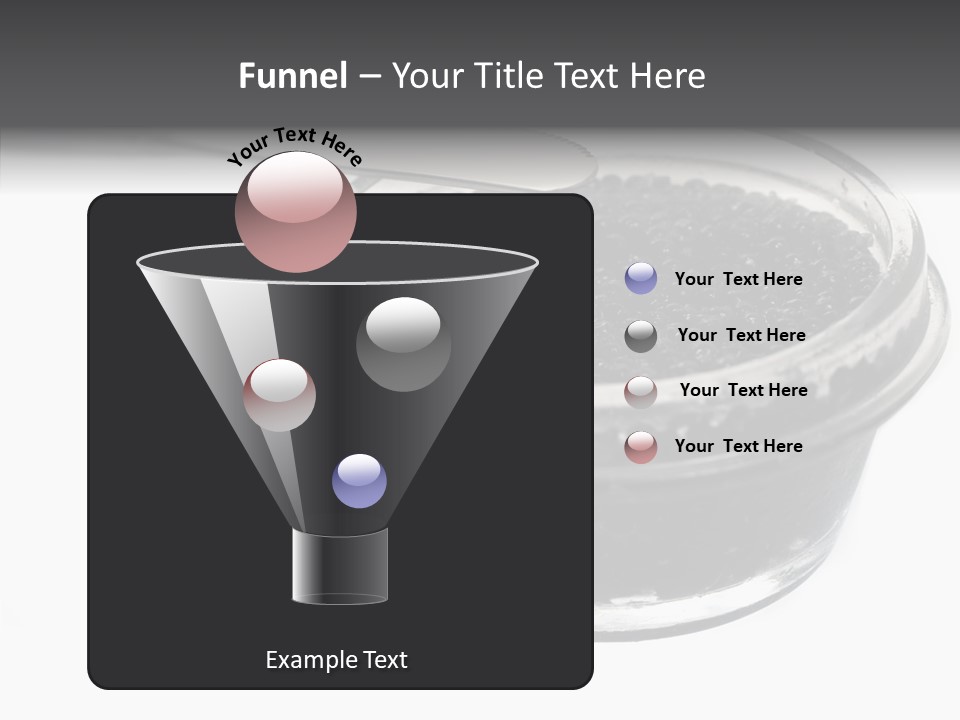 Funnel – Your Title Text Here

Your Text Here

Your Text Here

Your Text Here

Your Text Here

Your Text Here

Example Text